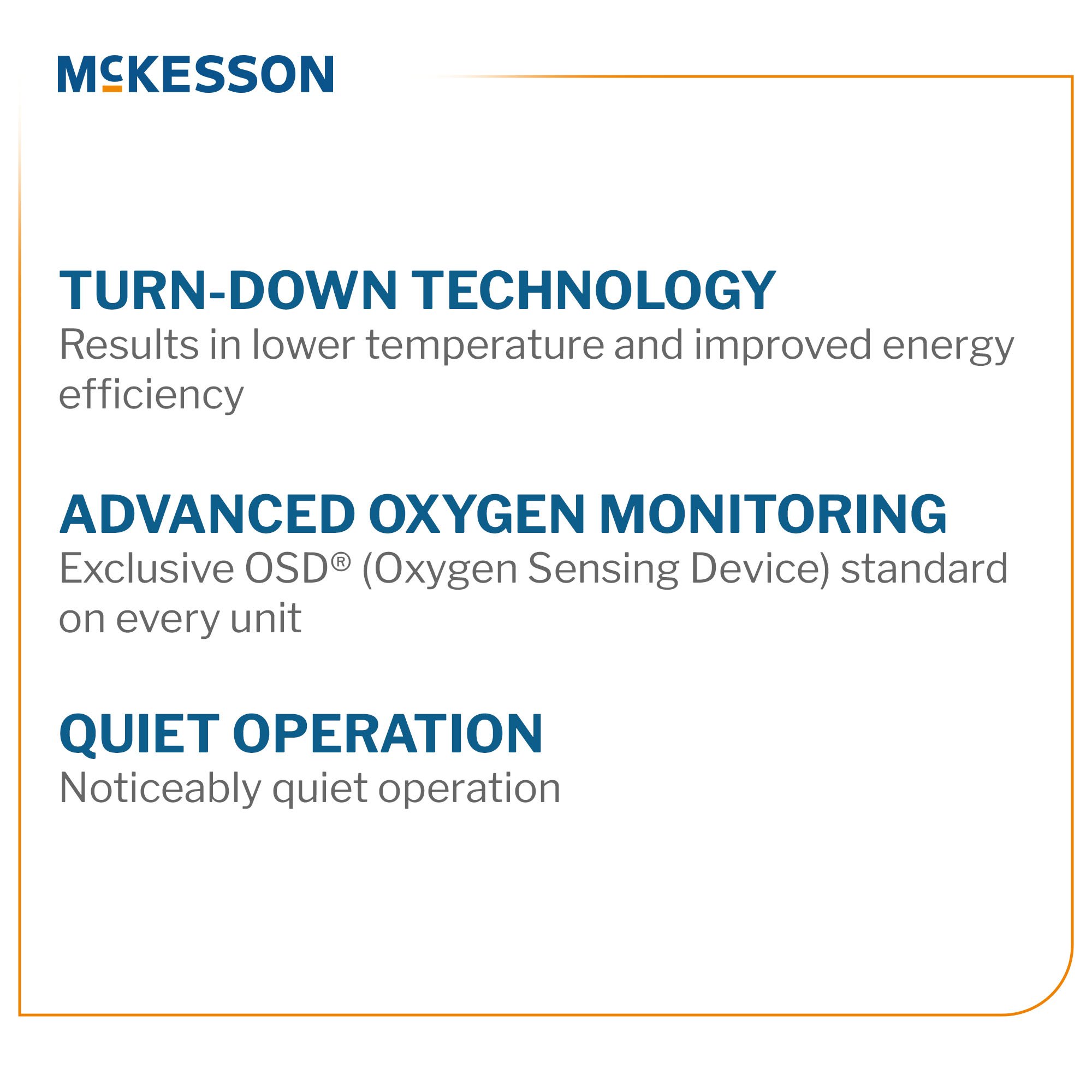 McKESSON

TURN-DOWN TECHNOLOGY
Results in lower temperature and improved energy efficiency

ADVANCED OXYGEN MONITORING
Exclusive OSD® (Oxygen Sensing Device) standard on every unit

QUIET OPERATION
Noticeably quiet operation